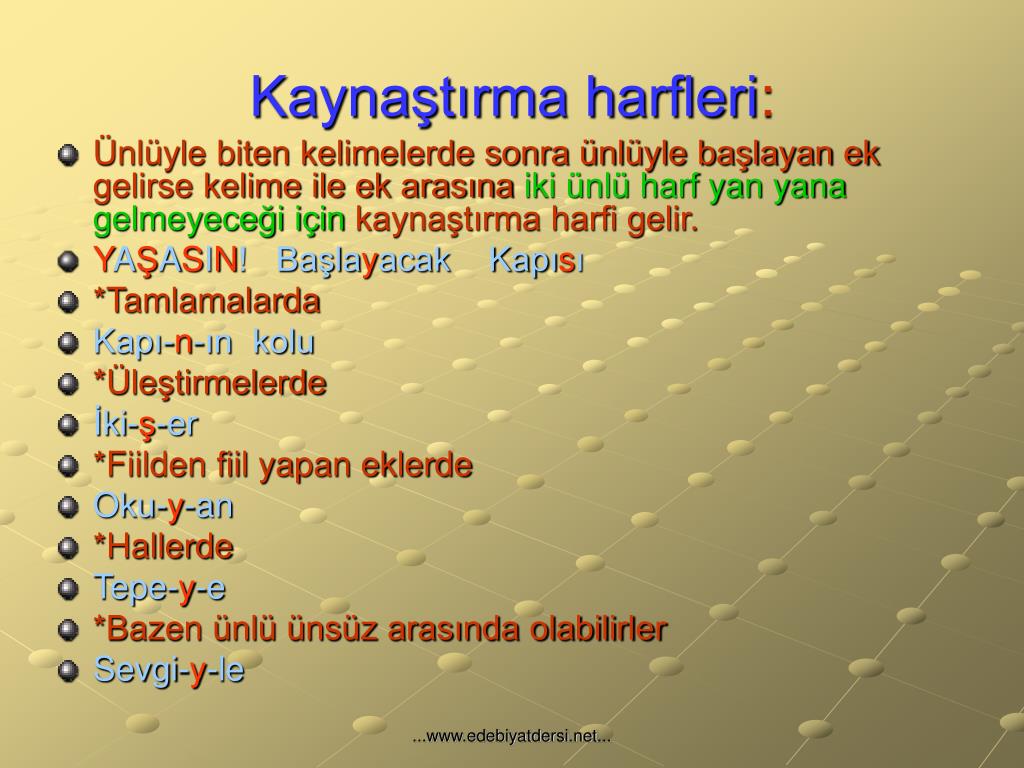 Kaynaştırma harfleri:

Ünlüyle biten kelimelerde sonra ünlüyle başlayan ek gelirse kelime ile ek arasına iki ünlü harf yan yana gelmeyeceği için kaynaştırma harfi gelir.

YAŞASIN! Başlayacak Kapısı

*Tamlamalarda

Kapı-n-ın kolu

*Üleştirmelerde

İki-ş-er

*Fiilden fiil yapan eklerde

Oku-y-an

*Hallerde

Tepe-y-e

*Bazen ünlü ünsüz arasında olabilirler

Sevgi-y-le

...www.edebiyatdersi.net...